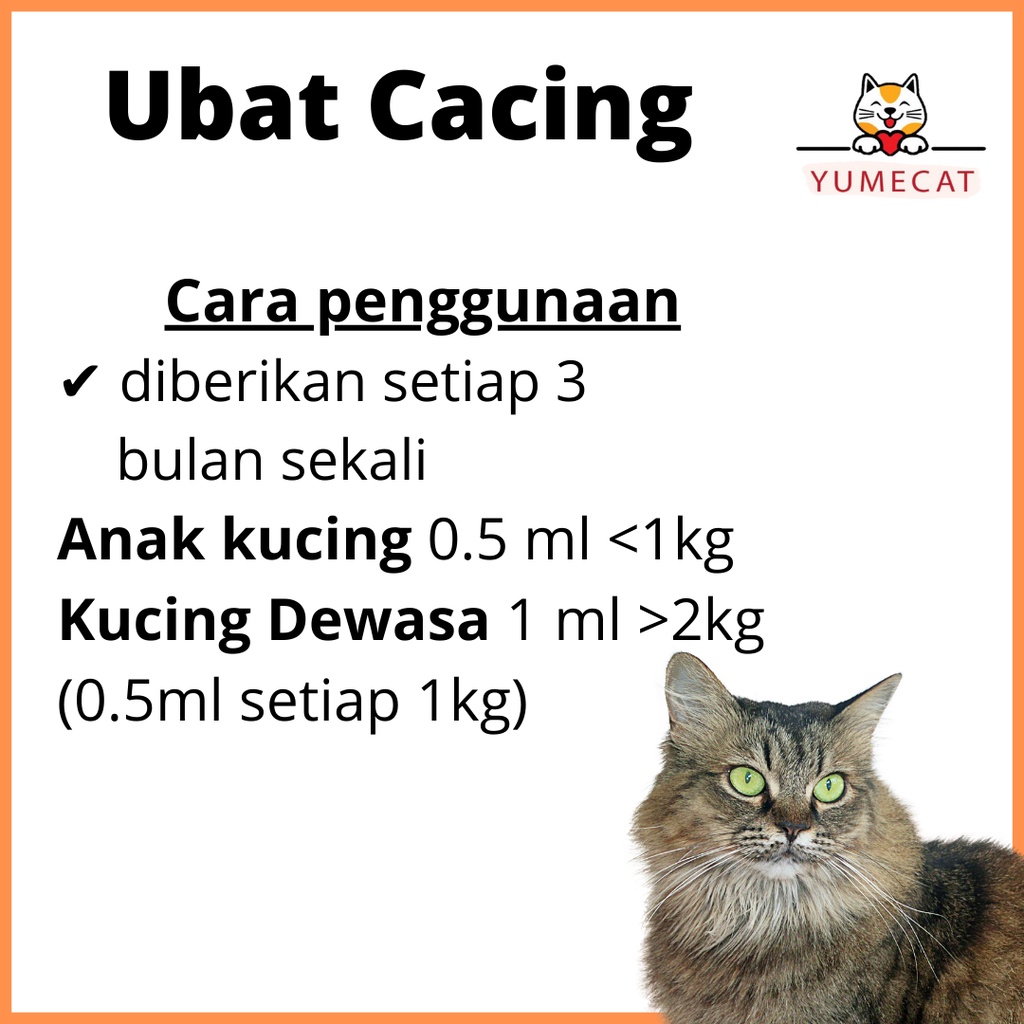 Ubat Cacing

YUMECAT

Cara penggunaan

✔ diberikan setiap 3 bulan sekali

Anak kucing 0.5 ml <1kg
Kucing Dewasa 1 ml >2kg
(0.5ml setiap 1kg)